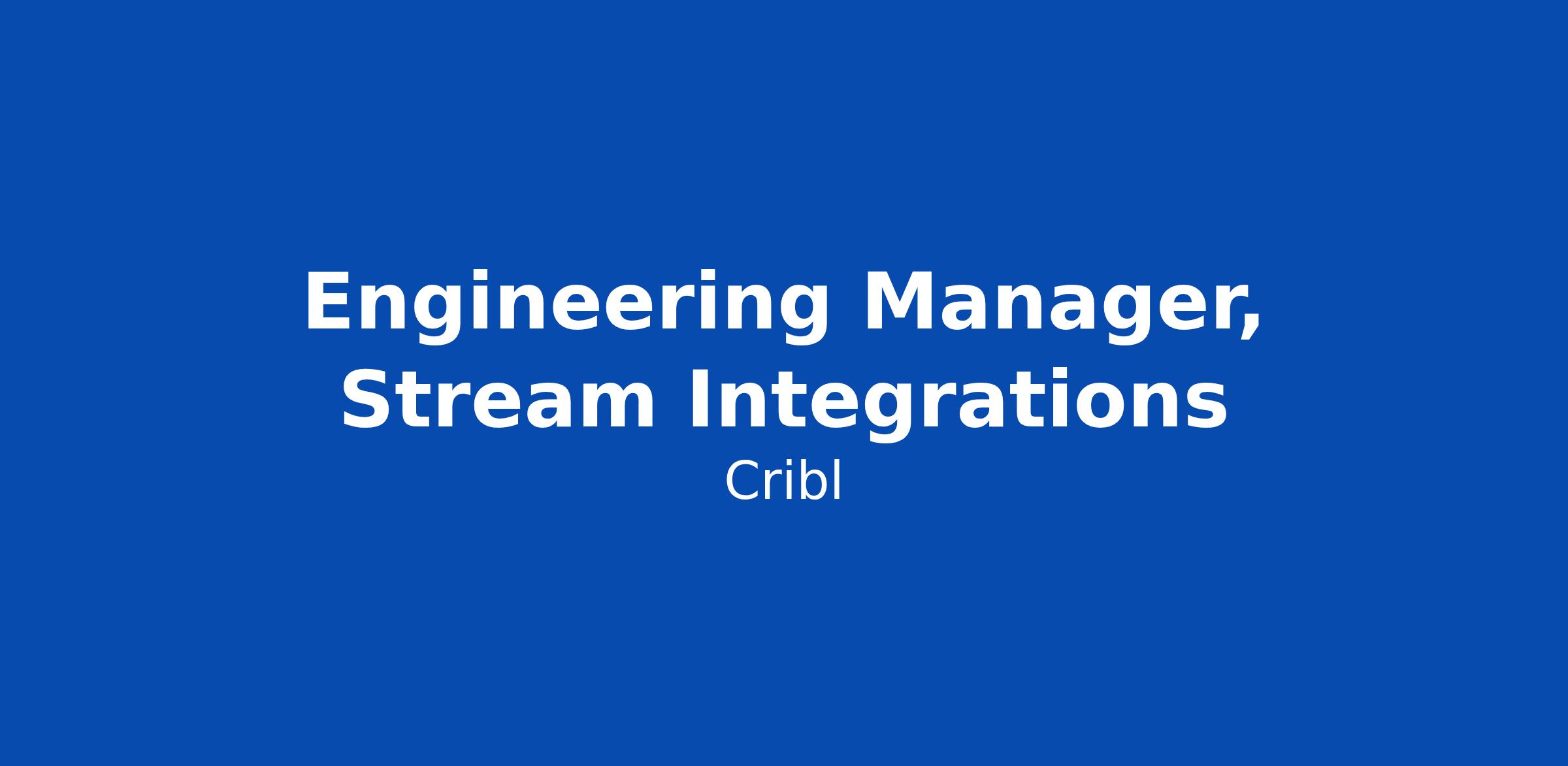 Engineering Manager, Stream Integrations

Cribl